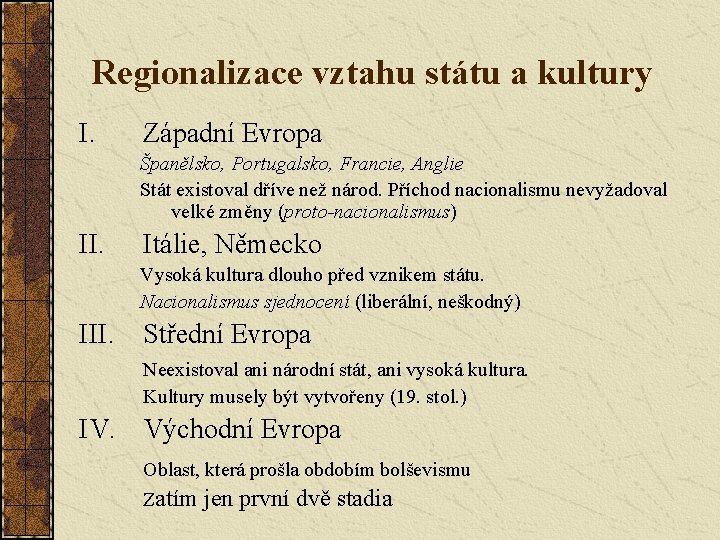 Regionalizace vztahu státu a kultury

I. Západní Evropa

Španělsko, Portugalsko, Francie, Anglie

Stát existoval dříve než národ. Příchod nacionalismu nevyžadoval velké změny (proto-nacionalismus)

II. Itálie, Německo

Vysoká kultura dlouho před vznikem státu.

Nacionalismus sjednocení (liberální, neškodný)

III. Střední Evropa

Neexistoval ani národní stát, ani vysoká kultura.

Kultury musely být vytvořeny (19. stol.)

IV. Východní Evropa

Oblast, která prošla obdobím bolševismu

zatím jen první dvě stadia